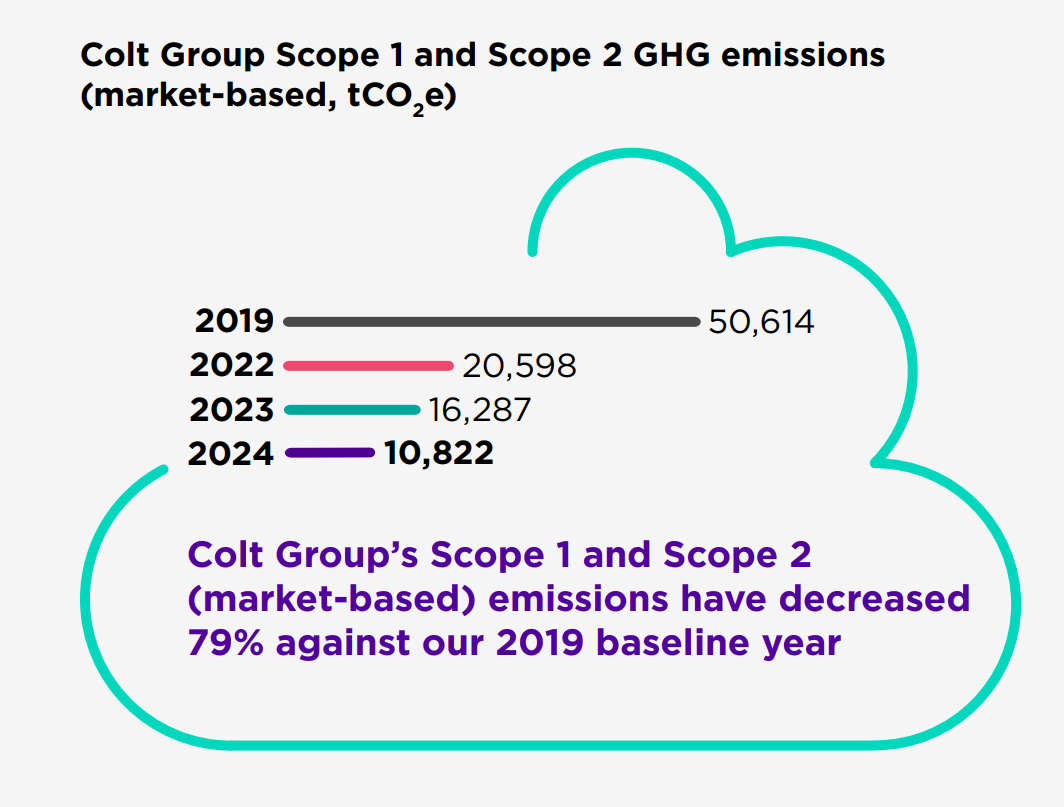 Colt Group Scope 1 and Scope 2 GHG emissions (market-based, $tCO_2e$)

2019 50,614
2022 20,598
2023 16,287
2024 10,822

Colt Group's Scope 1 and Scope 2 (market-based) emissions have decreased 79% against our 2019 baseline year